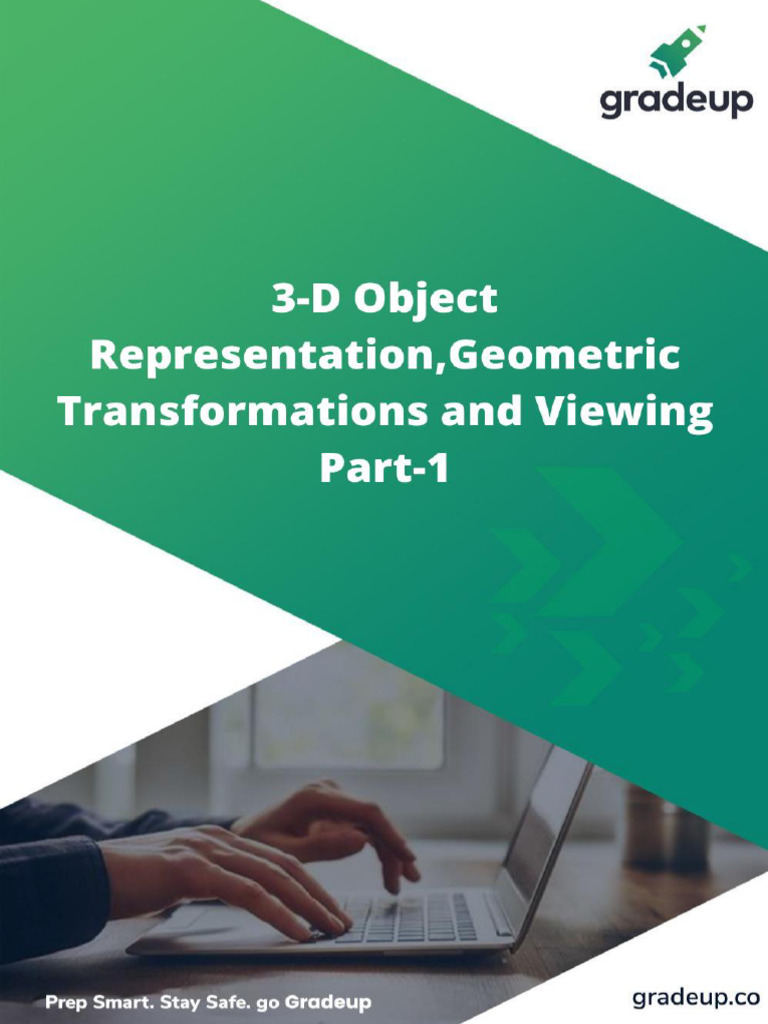 gradeup

3-D Object Representation,Geometric Transformations and Viewing Part-1

Prep Smart. Stay Safe. go Gradeup

gradeup.co